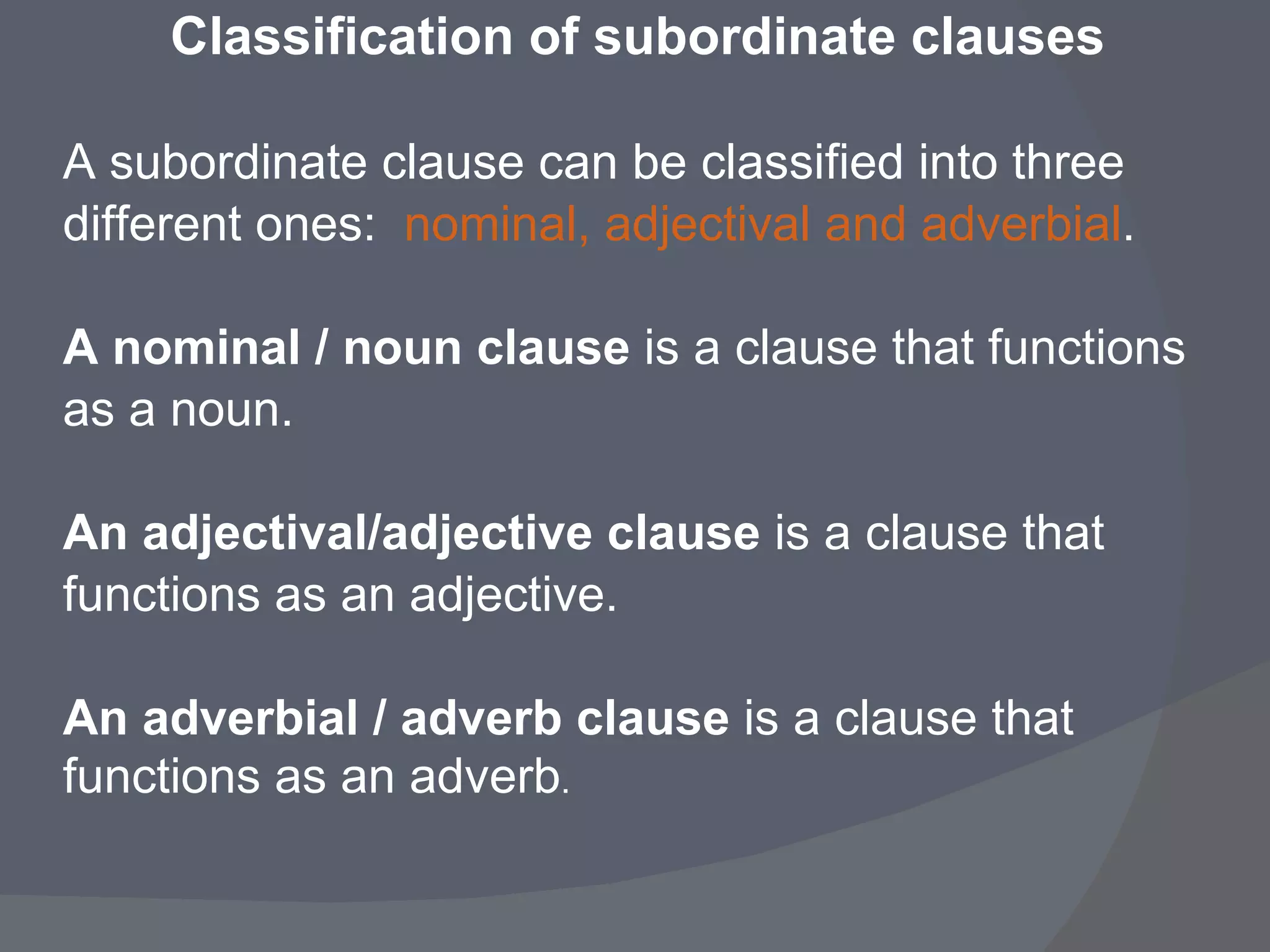 Classification of subordinate clauses

A subordinate clause can be classified into three different ones: nominal, adjectival and adverbial.

A nominal / noun clause is a clause that functions as a noun.

An adjectival/adjective clause is a clause that functions as an adjective.

An adverbial / adverb clause is a clause that functions as an adverb.